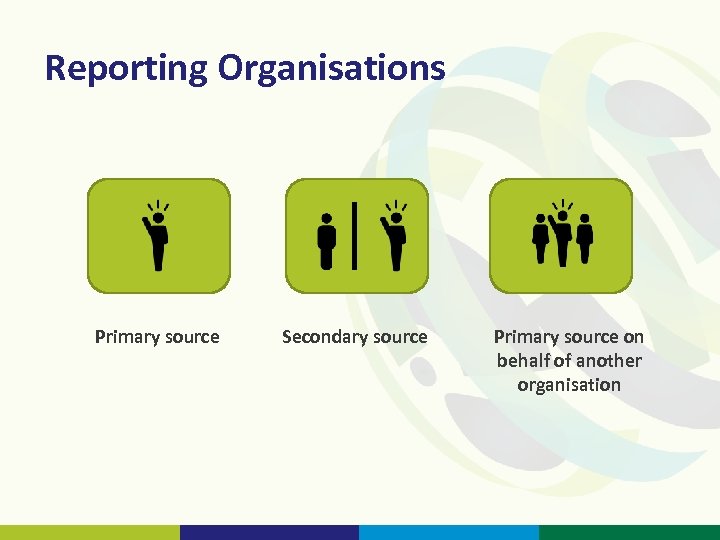 Reporting Organisations

Primary source

Secondary source

Primary source on behalf of another organisation